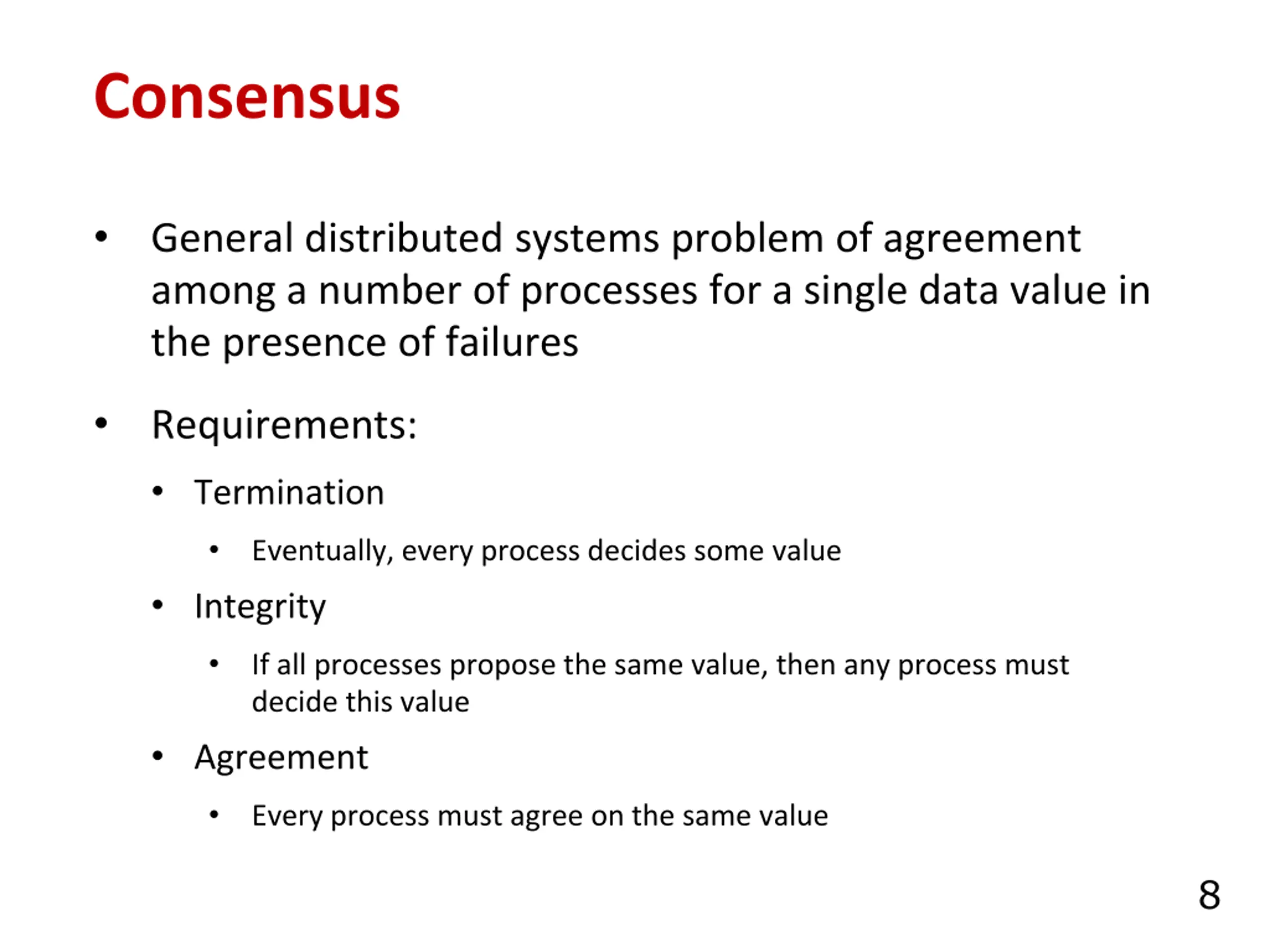 Consensus

• General distributed systems problem of agreement among a number of processes for a single data value in the presence of failures

• Requirements:

• Termination

• Eventually, every process decides some value

• Integrity

• If all processes propose the same value, then any process must decide this value

• Agreement

• Every process must agree on the same value

8